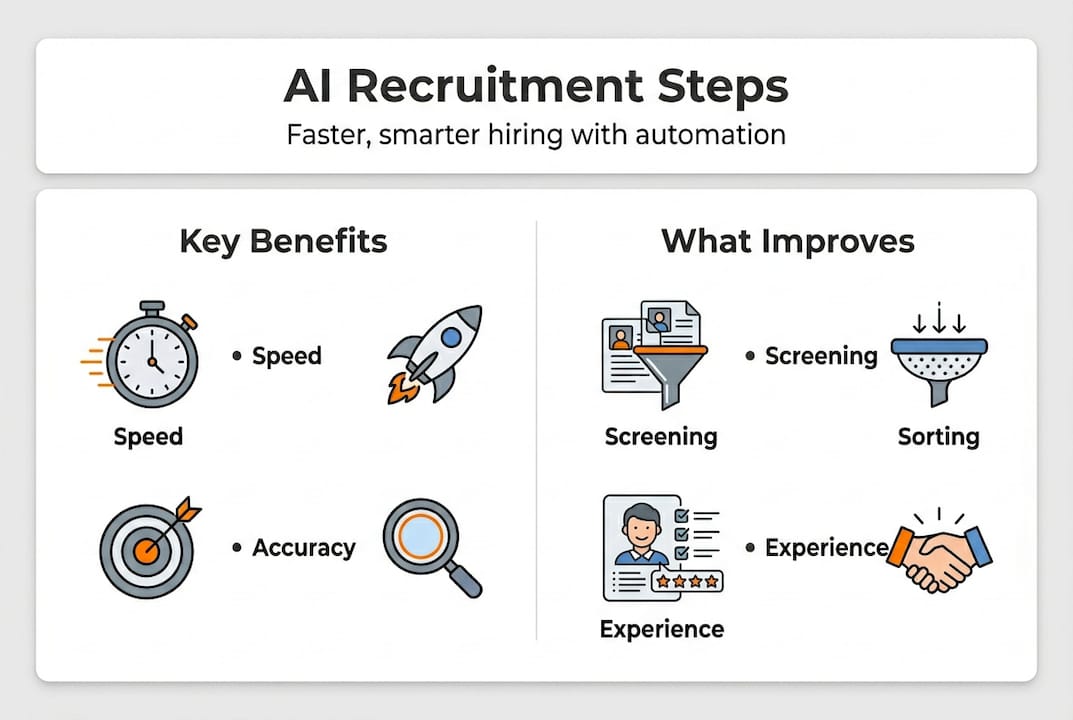 AI Recruitment Steps

Faster, smarter hiring with automation

Key Benefits

• Speed

Speed

• Accuracy

What Improves

• Screening

Screening

Sorting

• Experience

Experience